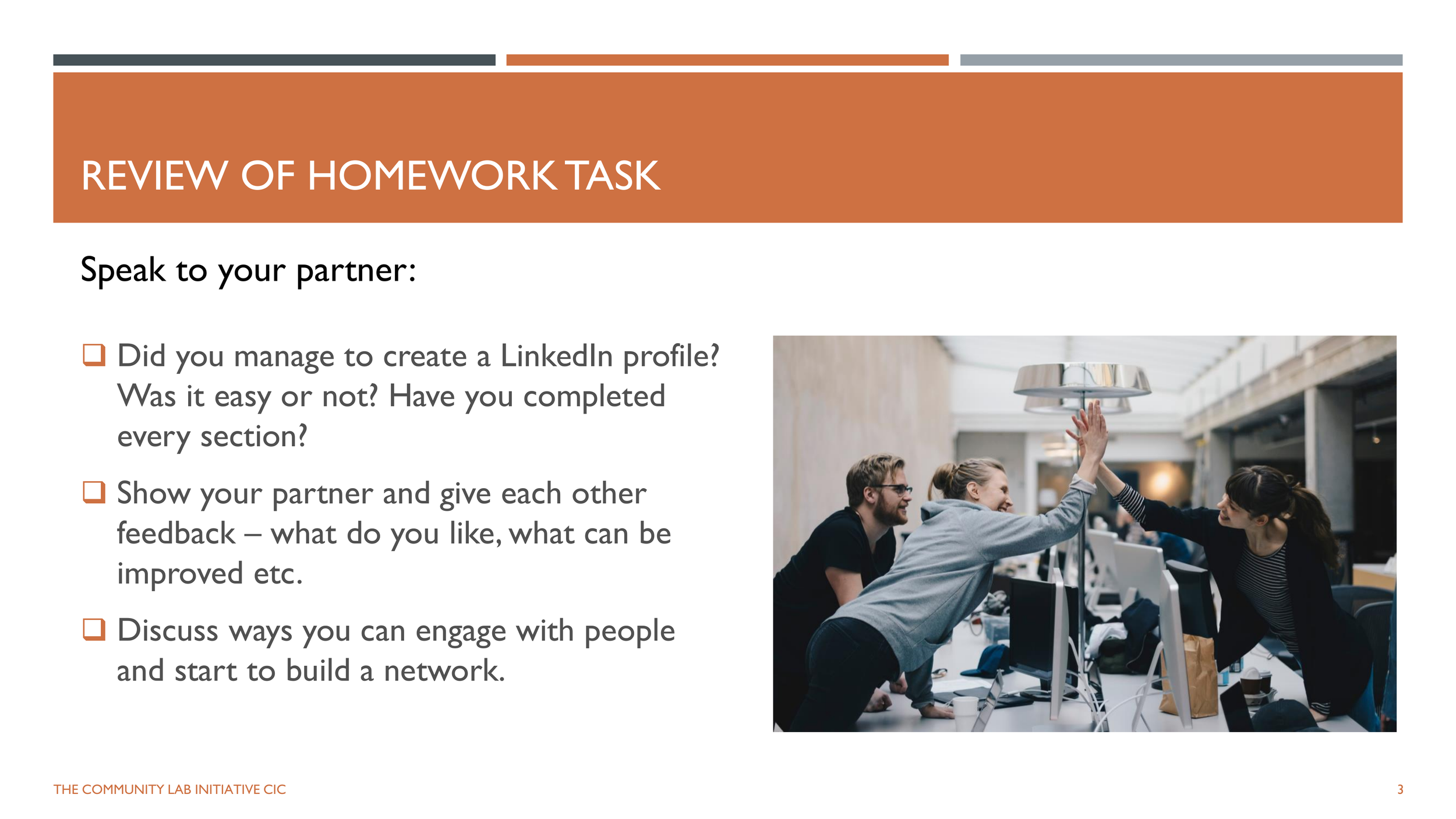 REVIEW OF HOMEWORK TASK

Speak to your partner:

❑ Did you manage to create a LinkedIn profile? Was it easy or not? Have you completed every section?

❑ Show your partner and give each other feedback – what do you like, what can be improved etc.

❑ Discuss ways you can engage with people and start to build a network.

THE COMMUNITY LAB INITIATIVE CIC

3